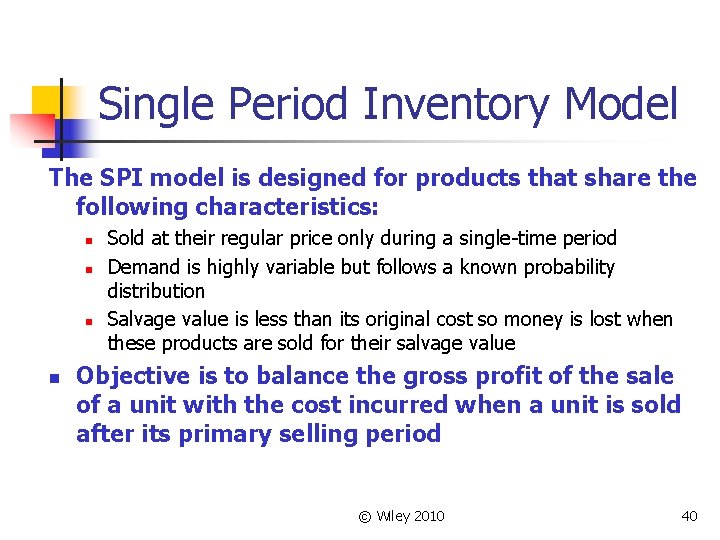 Single Period Inventory Model

The SPI model is designed for products that share the following characteristics:

- Sold at their regular price only during a single-time period
- Demand is highly variable but follows a known probability distribution
- Salvage value is less than its original cost so money is lost when these products are sold for their salvage value

- Objective is to balance the gross profit of the sale of a unit with the cost incurred when a unit is sold after its primary selling period

© Wiley 2010

40